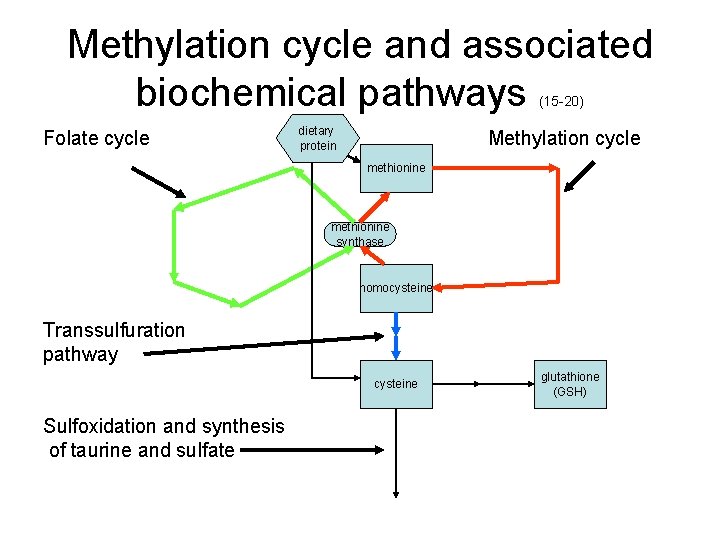 Methylation cycle and associated biochemical pathways (15-20)

Folate cycle

dietary protein

Methylation cycle

methionine

methionine synthase

homocysteine

Transsulfuration pathway

cysteine

glutathione (GSH)

Sulfoxidation and synthesis of taurine and sulfate